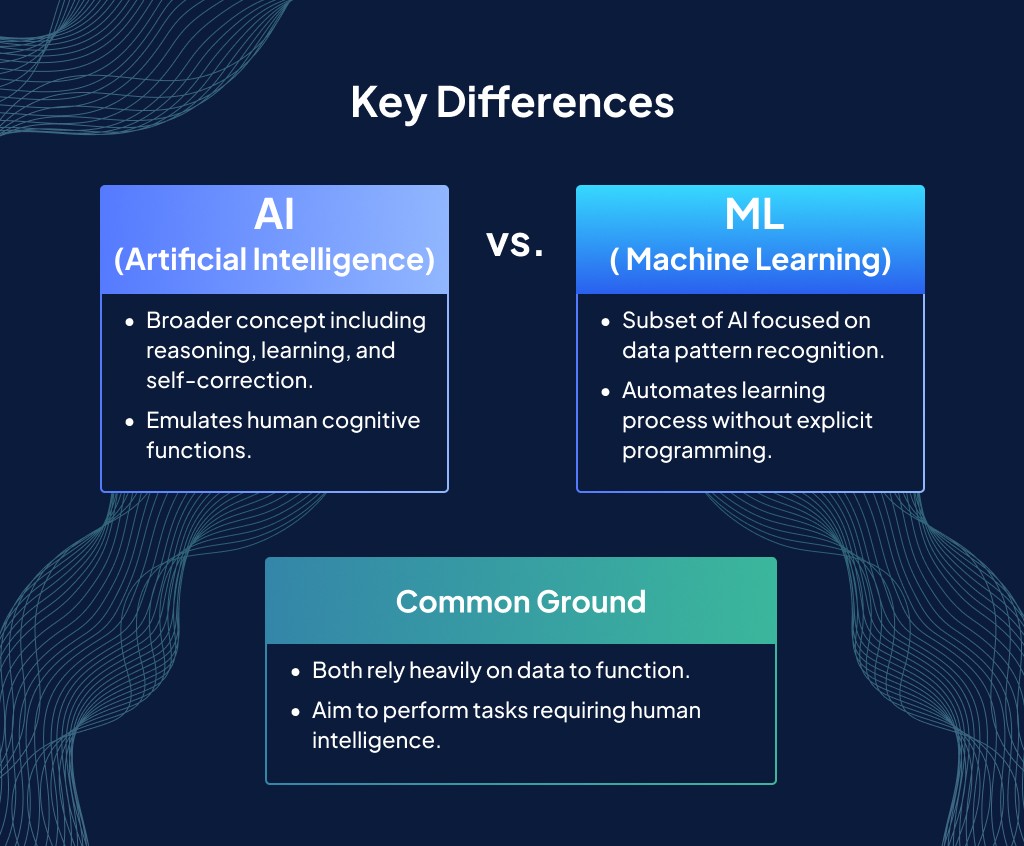 Key Differences

AI
(Artificial Intelligence)

- Broader concept including reasoning, learning, and self-correction.
- Emulates human cognitive functions.

vs.

ML
( Machine Learning)

- Subset of AI focused on data pattern recognition.
- Automates learning process without explicit programming.

Common Ground

- Both rely heavily on data to function.
- Aim to perform tasks requiring human intelligence.